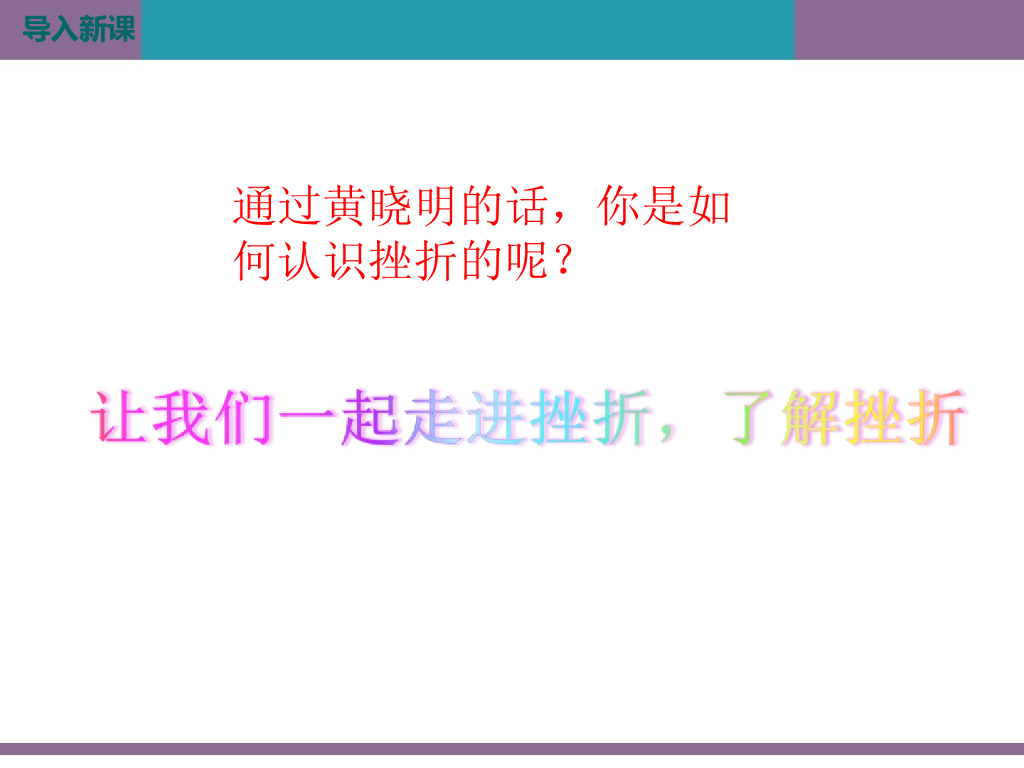 导入新课

通过黄晓明的话，你是如何认识挫折的呢？

让我们一起走进挫折，了解挫折